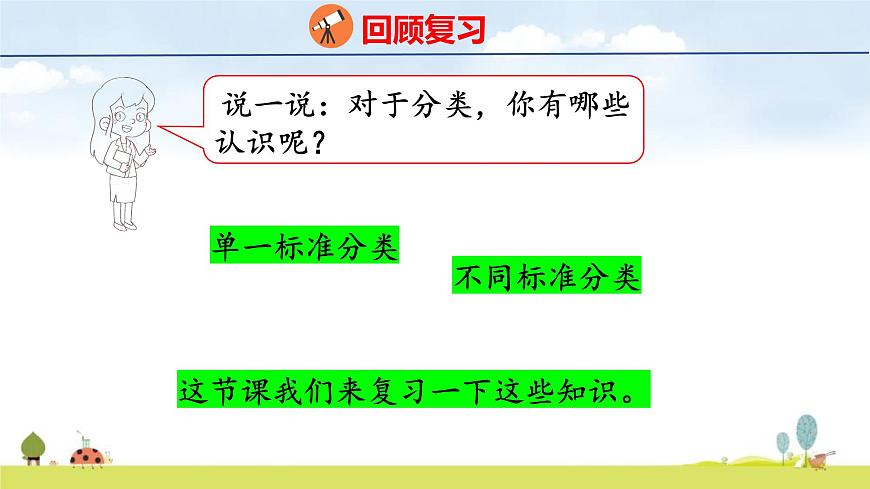 回顾复习

说一说：对于分类，你有哪些认识呢？

单一标准分类

不同标准分类

这节课我们来复习一下这些知识。